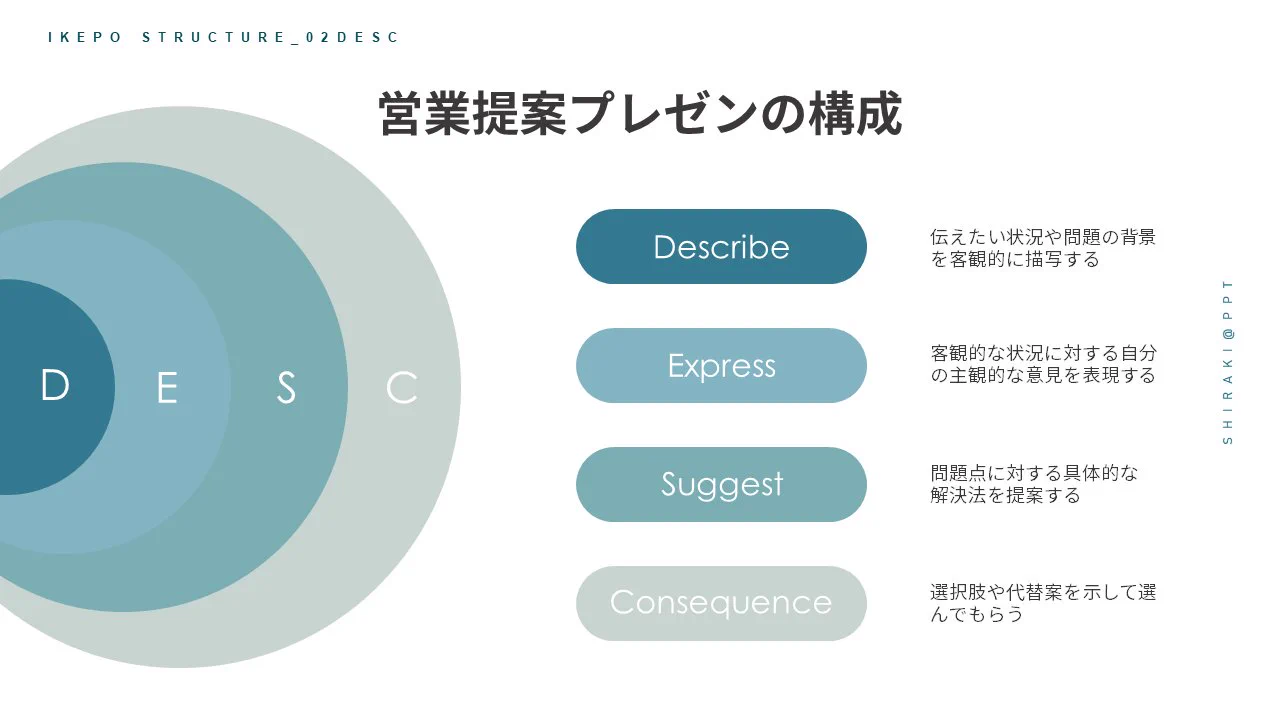 IKEPO STRUCTURE_02DESC

営業提案プレゼンの構成

D E S C

Describe

伝えたい状況や問題の背景を客観的に描写する

Express

客観的な状況に対する自分の主観的な意見を表現する

Suggest

問題点に対する具体的な解決法を提案する

Consequence

選択肢や代替案を示して選んでもらう

SHIRAKI@PPT